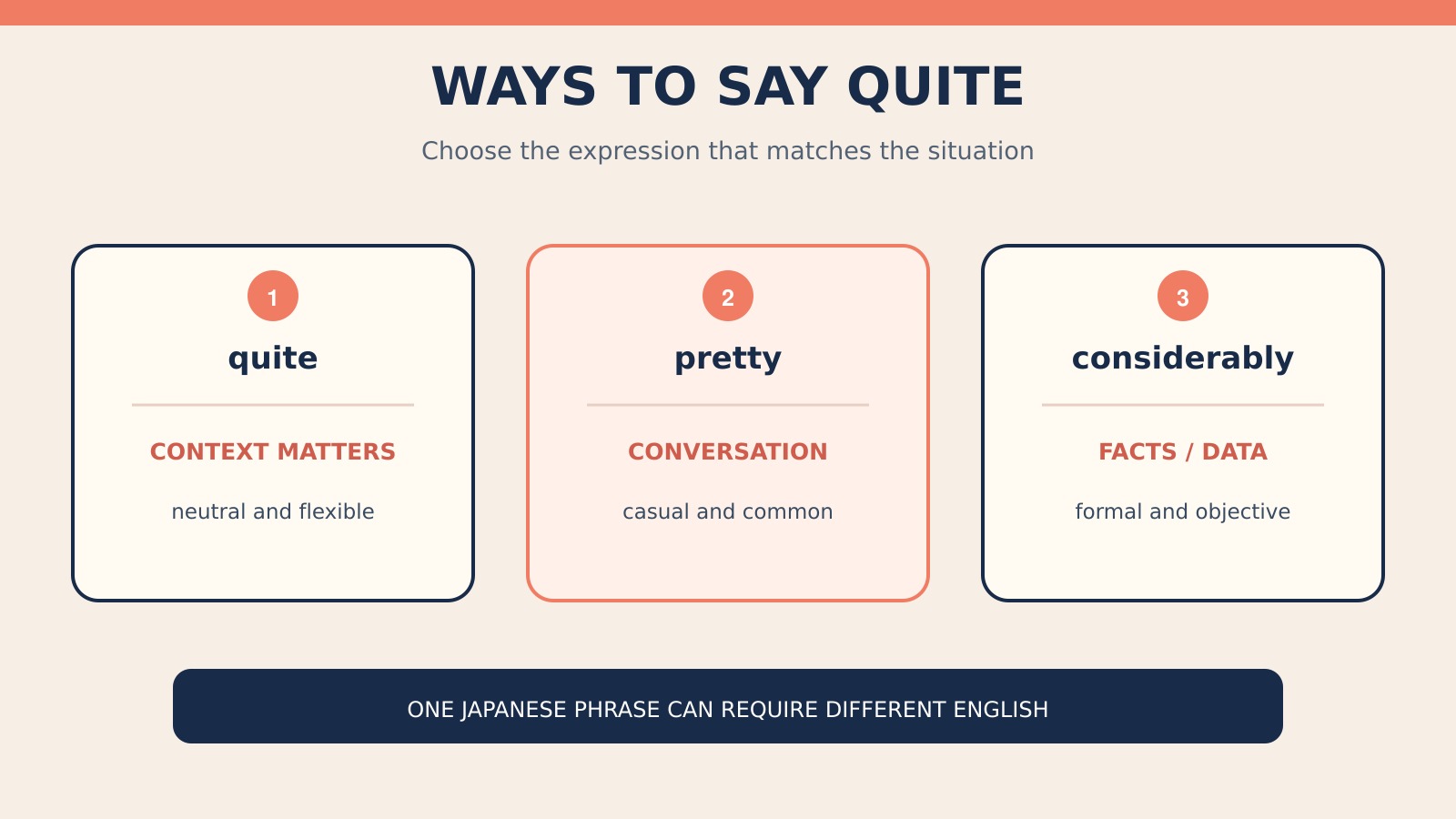 WAYS TO SAY QUITE

Choose the expression that matches the situation

1
quite
CONTEXT MATTERS
neutral and flexible

2
pretty
CONVERSATION
casual and common

3
considerably
FACTS / DATA
formal and objective

ONE JAPANESE PHRASE CAN REQUIRE DIFFERENT ENGLISH